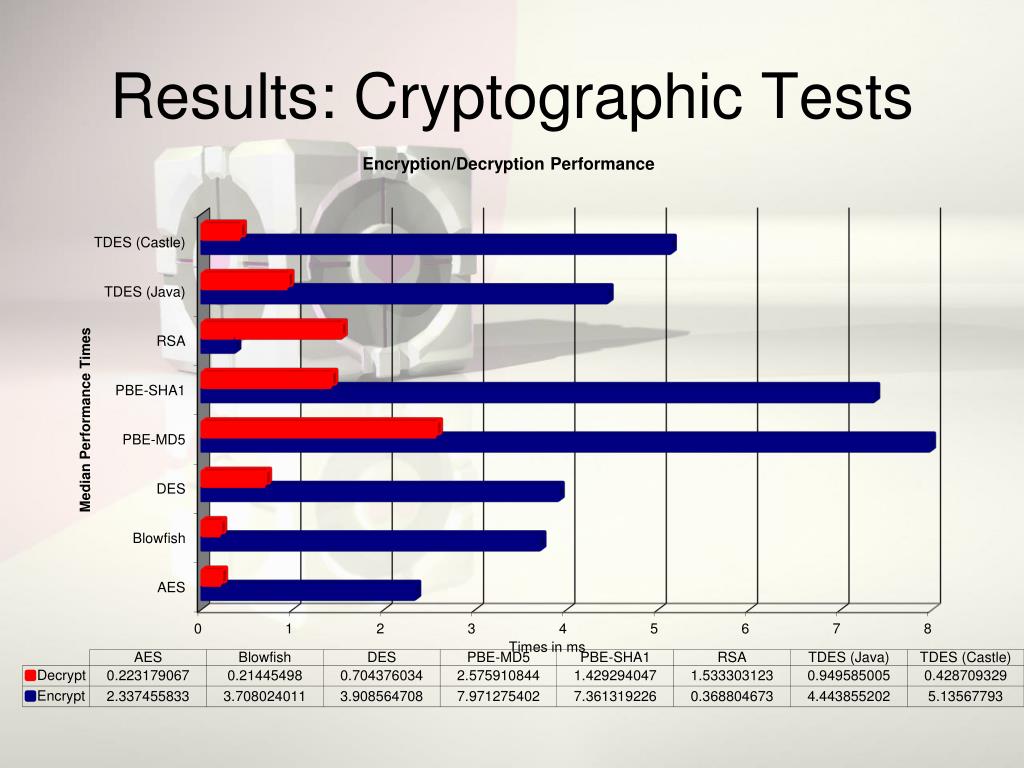 Results: Cryptographic Tests

Encryption/Decryption Performance

Median Performance Times

TDES (Castle)
TDES (Java)
RSA
PBE-SHA1
PBE-MD5
DES
Blowfish
AES

0 1 2 3 4 5 6 7 8

Times in ms

| | AES | Blowfish | DES | PBE-MD5 | PBE-SHA1 | RSA | TDES (Java) | TDES (Castle) |
|---|---|---|---|---|---|---|---|---|
| Decrypt | 0.223179067 | 0.21445498 | 0.704376034 | 2.575910844 | 1.429294047 | 1.533303123 | 0.949585005 | 0.428709329 |
| Encrypt | 2.337455833 | 3.708024011 | 3.908564708 | 7.971275402 | 7.361319226 | 0.368804673 | 4.443855202 | 5.13567793 |